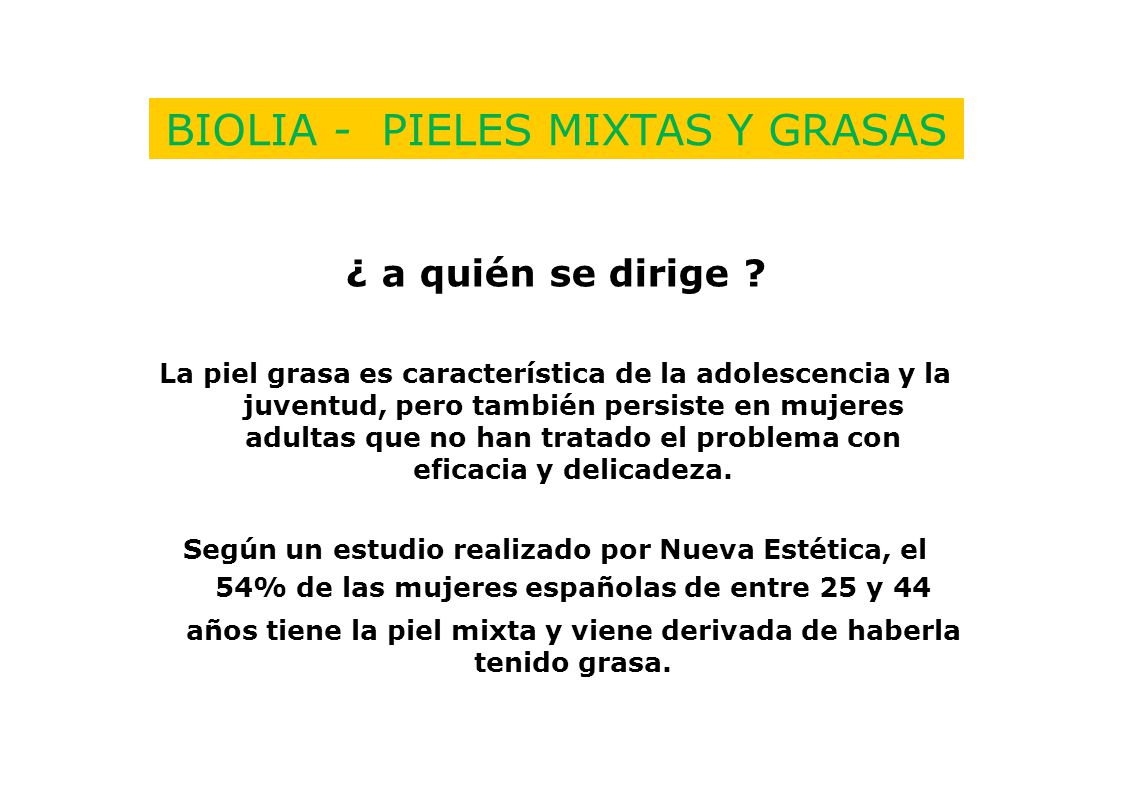 BIOLIA - PIELES MIXTAS Y GRASAS

¿ a quién se dirige ?

La piel grasa es característica de la adolescencia y la juventud, pero también persiste en mujeres adultas que no han tratado el problema con eficacia y delicadeza.

Según un estudio realizado por Nueva Estética, el 54% de las mujeres españolas de entre 25 y 44 años tiene la piel mixta y viene derivada de haberla tenido grasa.